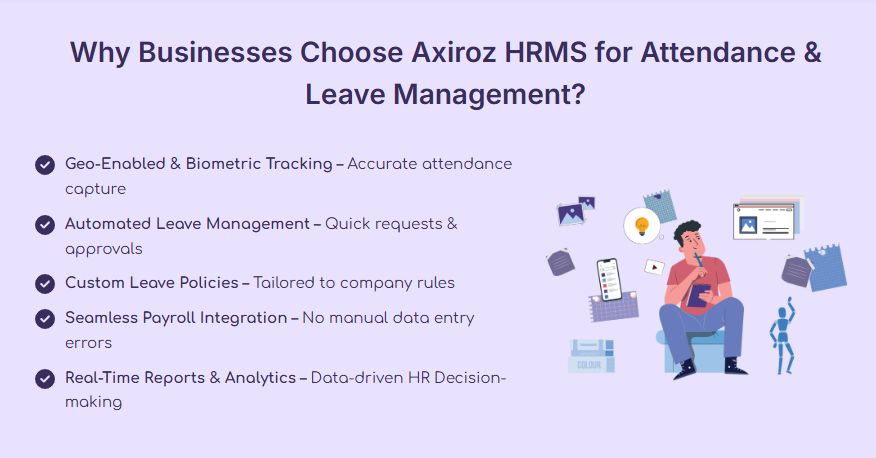 Why Businesses Choose Axiroz HRMS for Attendance & Leave Management?

Geo-Enabled & Biometric Tracking – Accurate attendance capture

Automated Leave Management – Quick requests & approvals

Custom Leave Policies – Tailored to company rules

Seamless Payroll Integration – No manual data entry errors

Real-Time Reports & Analytics – Data-driven HR Decision-making

COLOUR